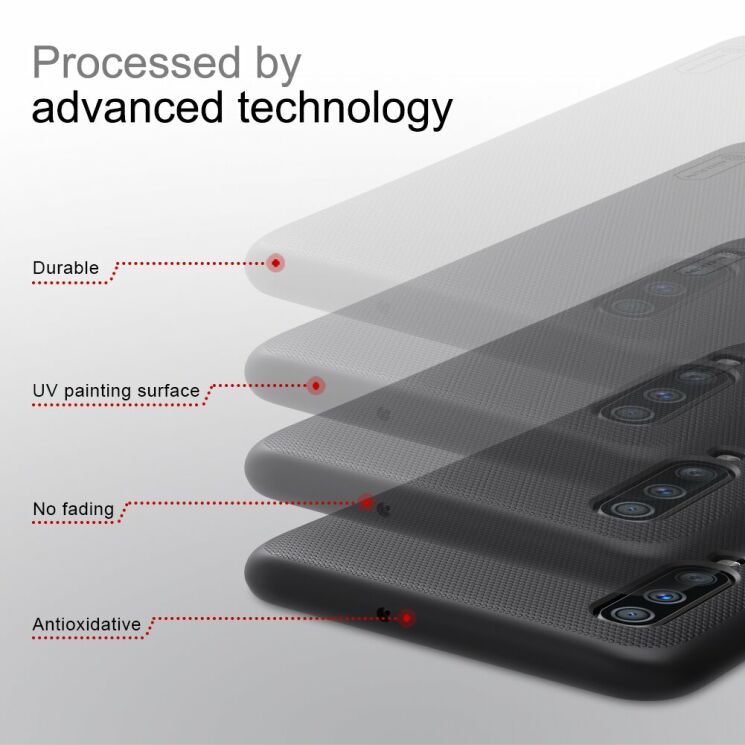 Processed by
advanced technology

Durable

UV painting surface

No fading

Antioxidative